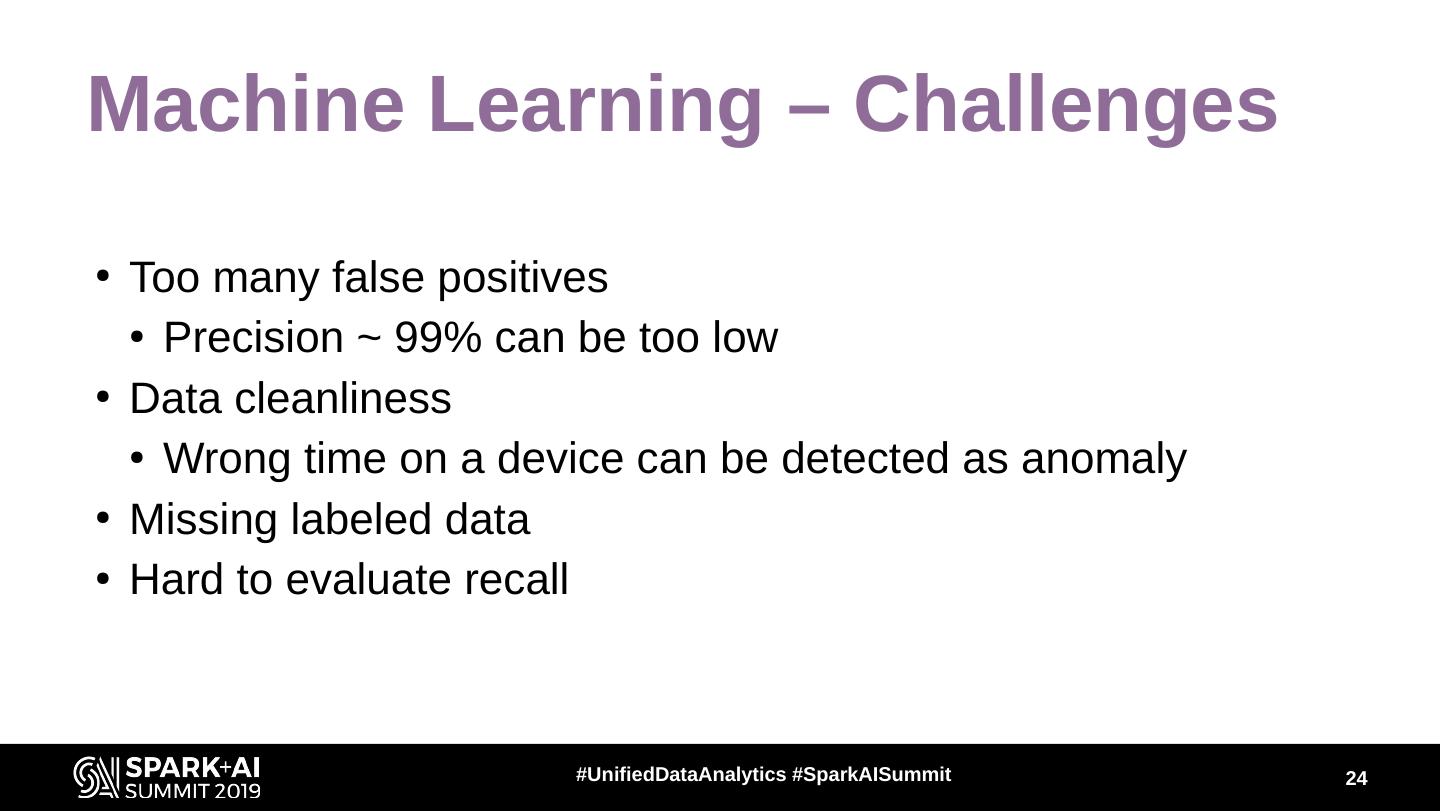 Machine Learning – Challenges

• Too many false positives
  • Precision ~ 99% can be too low
• Data cleanliness
  • Wrong time on a device can be detected as anomaly
• Missing labeled data
• Hard to evaluate recall

SPARK+AI SUMMIT 2019

#UnifiedDataAnalytics #SparkAISummit

24